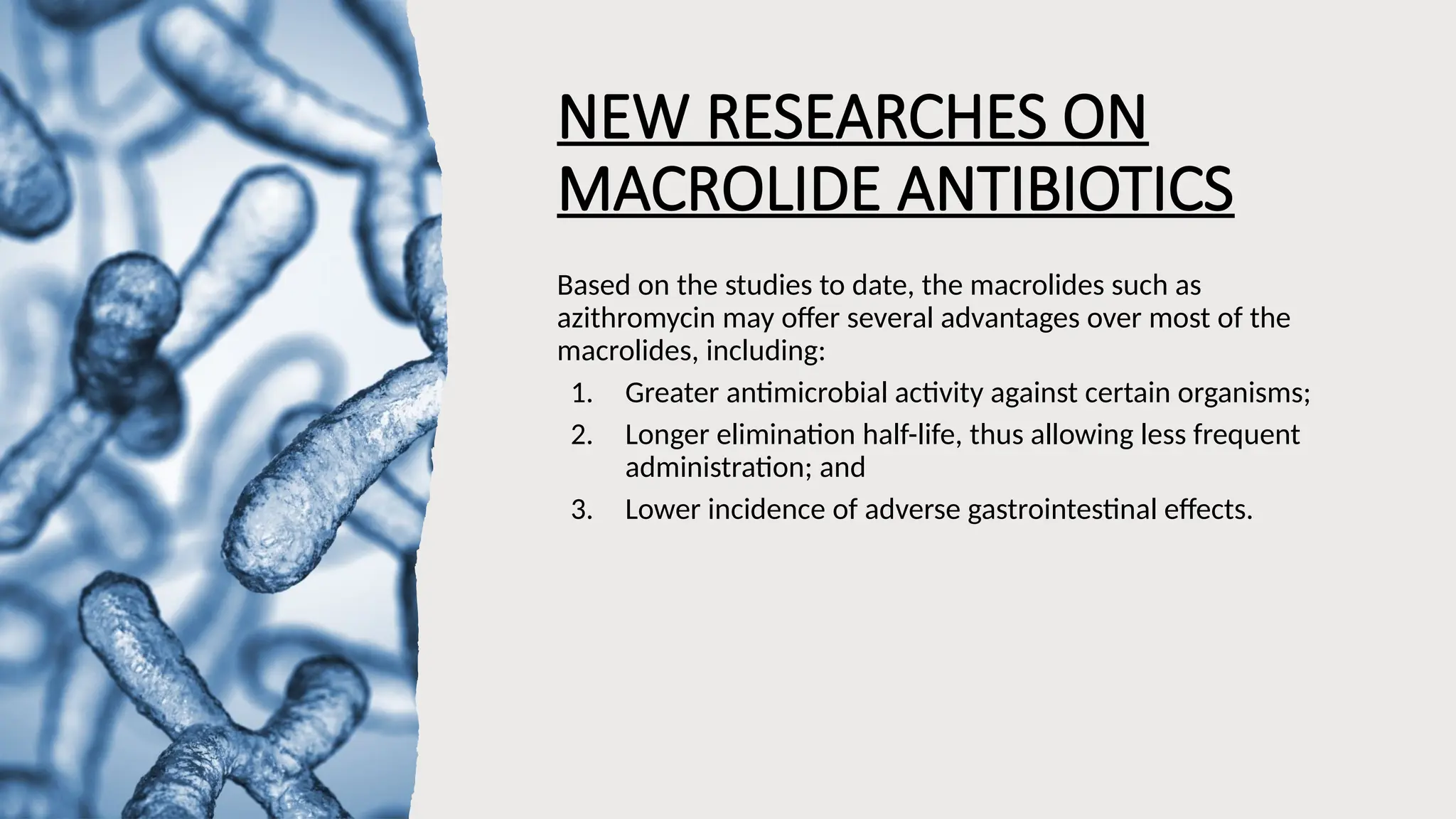 NEW RESEARCHES ON MACROLIDE ANTIBIOTICS

Based on the studies to date, the macrolides such as azithromycin may offer several advantages over most of the macrolides, including:

1. Greater antimicrobial activity against certain organisms;
2. Longer elimination half-life, thus allowing less frequent administration; and
3. Lower incidence of adverse gastrointestinal effects.